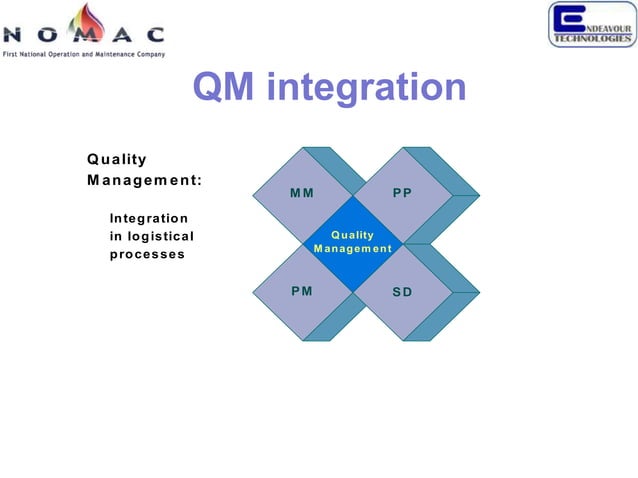 NOMAC
First National Operation and Maintenance Company

ENDEAVOUR TECHNOLOGIES

QM integration

Quality Management:

Integration in logistical processes

MM

PP

Quality Management

PM

SD